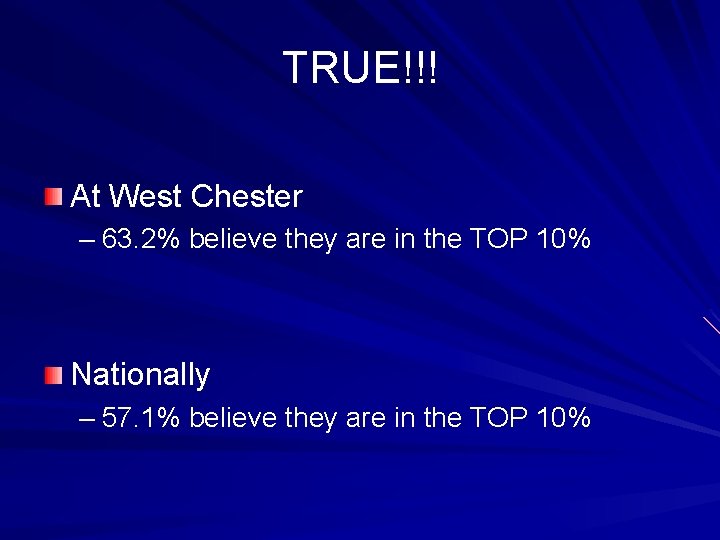 TRUE!!!

At West Chester

– 63.2% believe they are in the TOP 10%

Nationally

– 57.1% believe they are in the TOP 10%